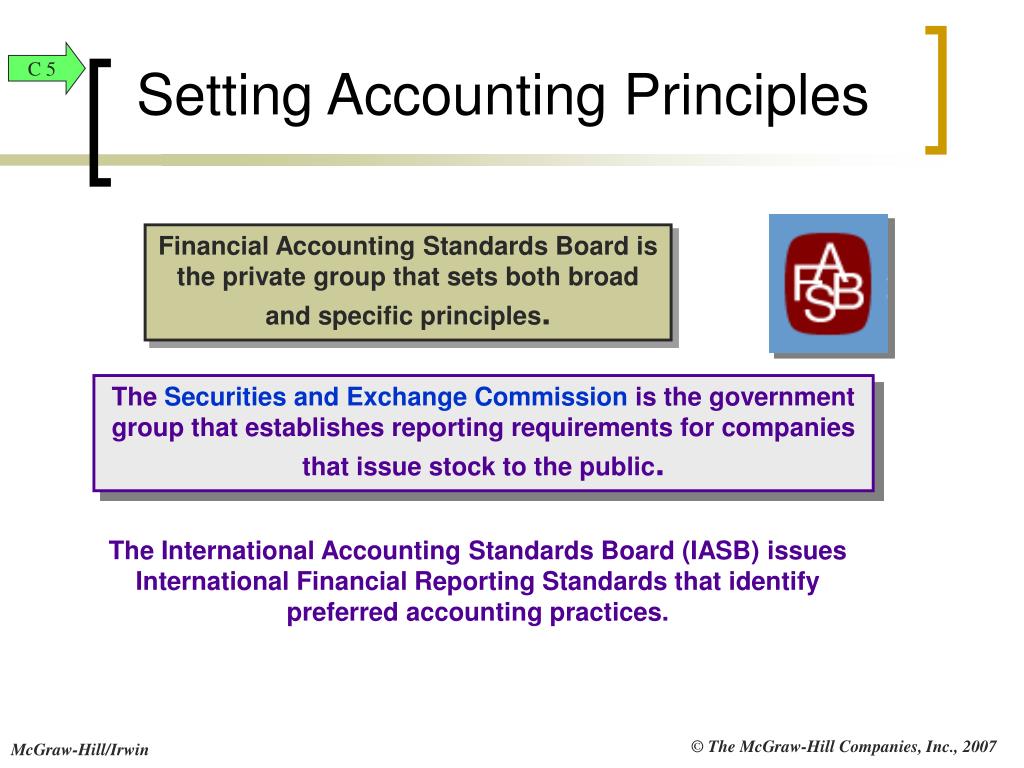 C 5

Setting Accounting Principles

Financial Accounting Standards Board is the private group that sets both broad and specific principles.

FASB

The Securities and Exchange Commission is the government group that establishes reporting requirements for companies that issue stock to the public.

The International Accounting Standards Board (IASB) issues International Financial Reporting Standards that identify preferred accounting practices.

McGraw-Hill/Irwin

© The McGraw-Hill Companies, Inc., 2007